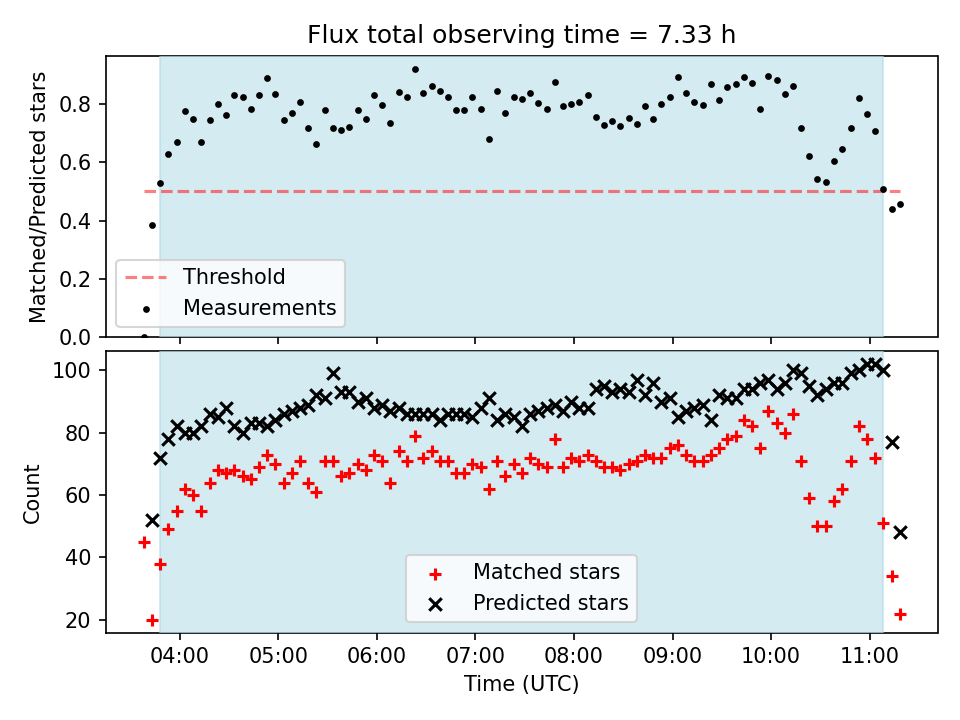 Flux total observing time = 7.33 h

Matched/Predicted stars

0.8
0.6
0.4
0.2
0.0

Threshold
Measurements

Count

100
80
60
40
20

Matched stars
Predicted stars

04:00
05:00
06:00
07:00
08:00
09:00
10:00
11:00

Time (UTC)